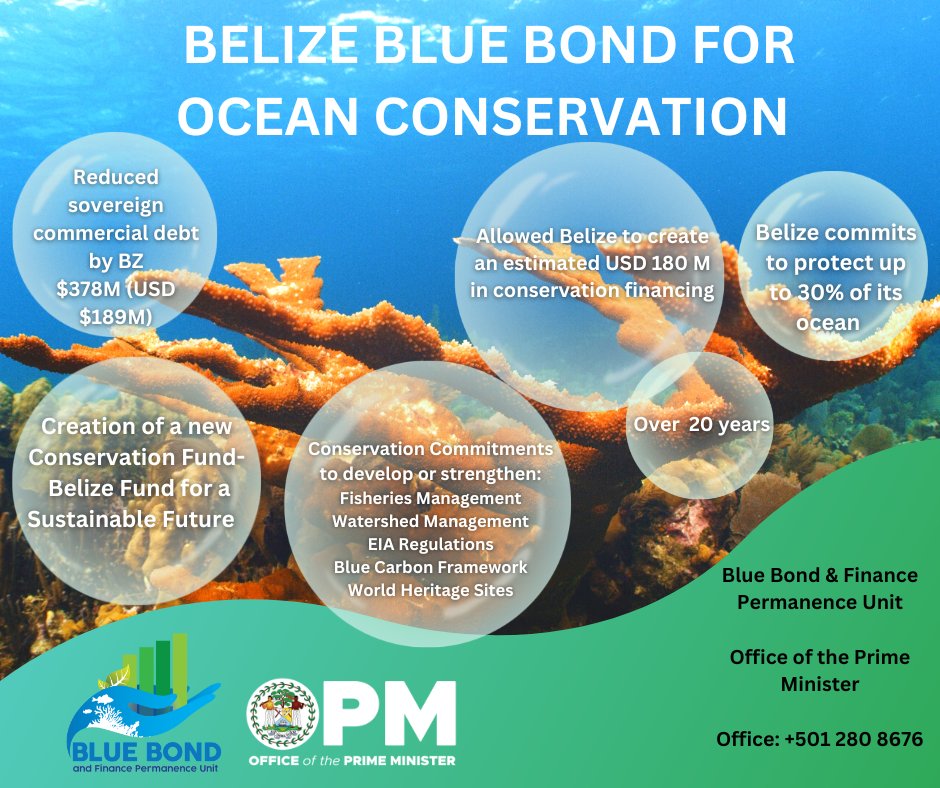 BELIZE BLUE BOND FOR OCEAN CONSERVATION

Reduced sovereign commercial debt by BZ $378M (USD $189M)

Allowed Belize to create an estimated USD 180 M in conservation financing

Belize commits to protect up to 30% of its ocean

Creation of a new Conservation Fund- Belize Fund for a Sustainable Future

Conservation Commitments to develop or strengthen:
Fisheries Management
Watershed Management
EIA Regulations
Blue Carbon Framework
World Heritage Sites

Over 20 years

Blue Bond & Finance Permanence Unit

Office of the Prime Minister

Office: +501 280 8676

BLUE BOND
and Finance Permanence Unit

OPM
OFFICE of the PRIME MINISTER